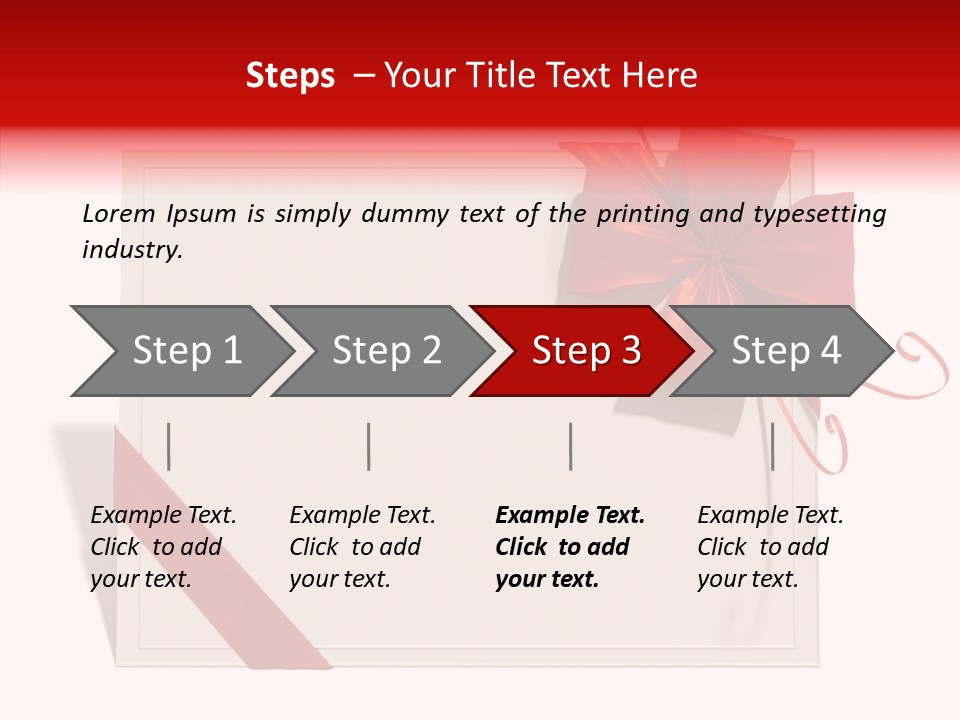 Steps – Your Title Text Here

Lorem Ipsum is simply dummy text of the printing and typesetting industry.

Step 1

Step 2

Step 3

Step 4

Example Text. Click to add your text.

Example Text. Click to add your text.

Example Text. Click to add your text.

Example Text. Click to add your text.